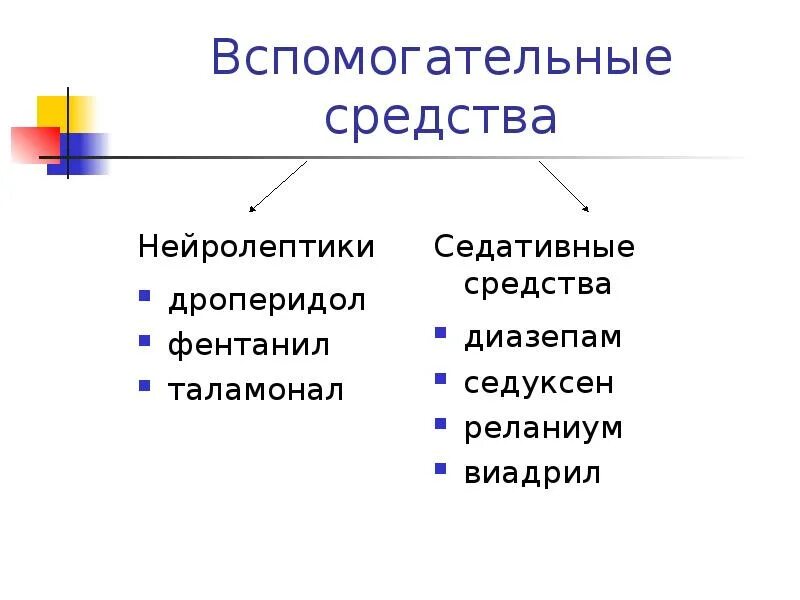 Вспомогательные средства

Нейролептики
- дроперидол
- фентанил
- таламонал

Седативные средства
- диазепам
- седуксен
- реланиум
- виадрил